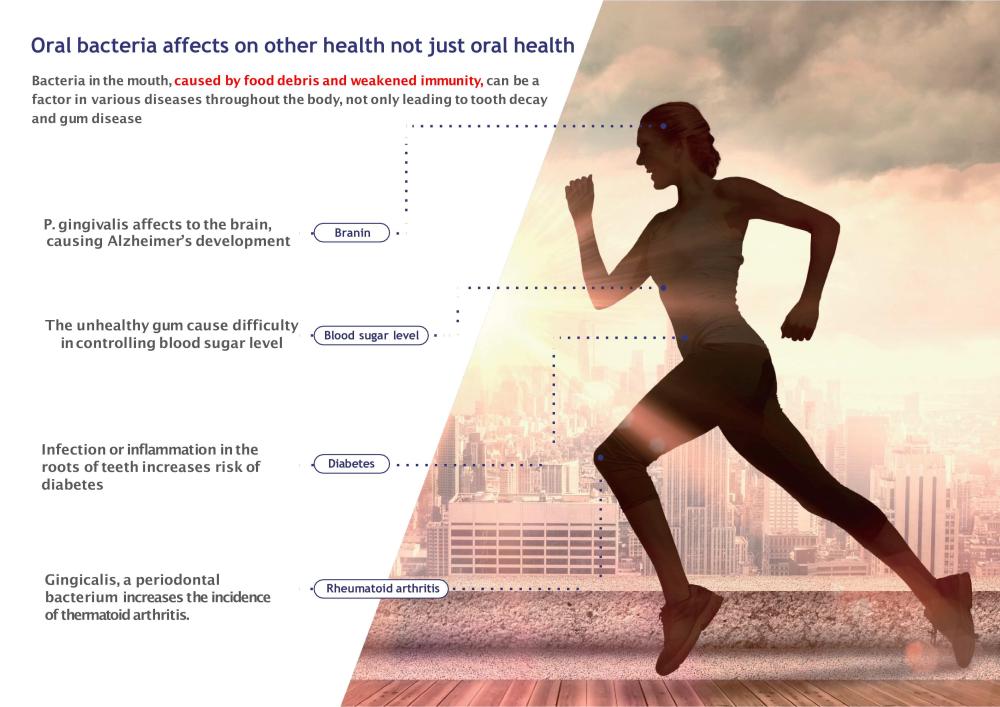 Oral bacteria affects on other health not just oral health

Bacteria in the mouth, caused by food debris and weakened immunity, can be a factor in various diseases throughout the body, not only leading to tooth decay and gum disease

P. gingivalis affects to the brain, causing Alzheimer's development

Branin

The unhealthy gum cause difficulty in controlling blood sugar level

Blood sugar level

Infection or inflammation in the roots of teeth increases risk of diabetes

Diabetes

Gingicalis, a periodontal bacterium increases the incidence of thermatoid arthritis.

Rheumatoid arthritis